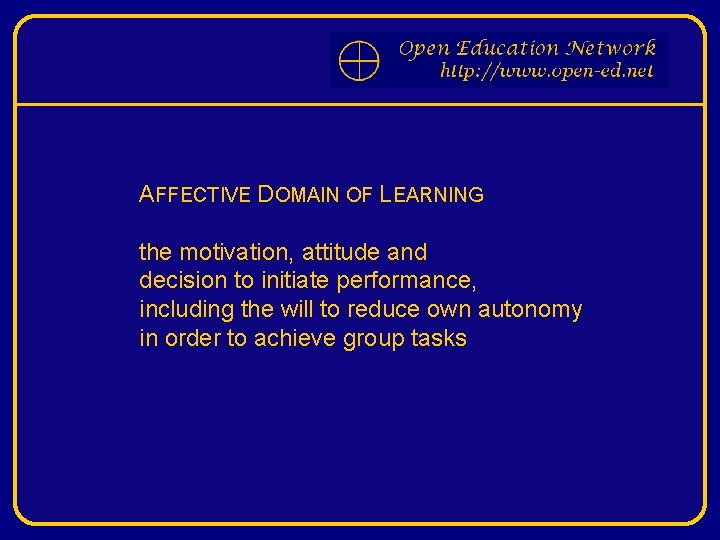 Open Education Network
http://www.open-ed.net

AFFECTIVE DOMAIN OF LEARNING

the motivation, attitude and decision to initiate performance, including the will to reduce own autonomy in order to achieve group tasks